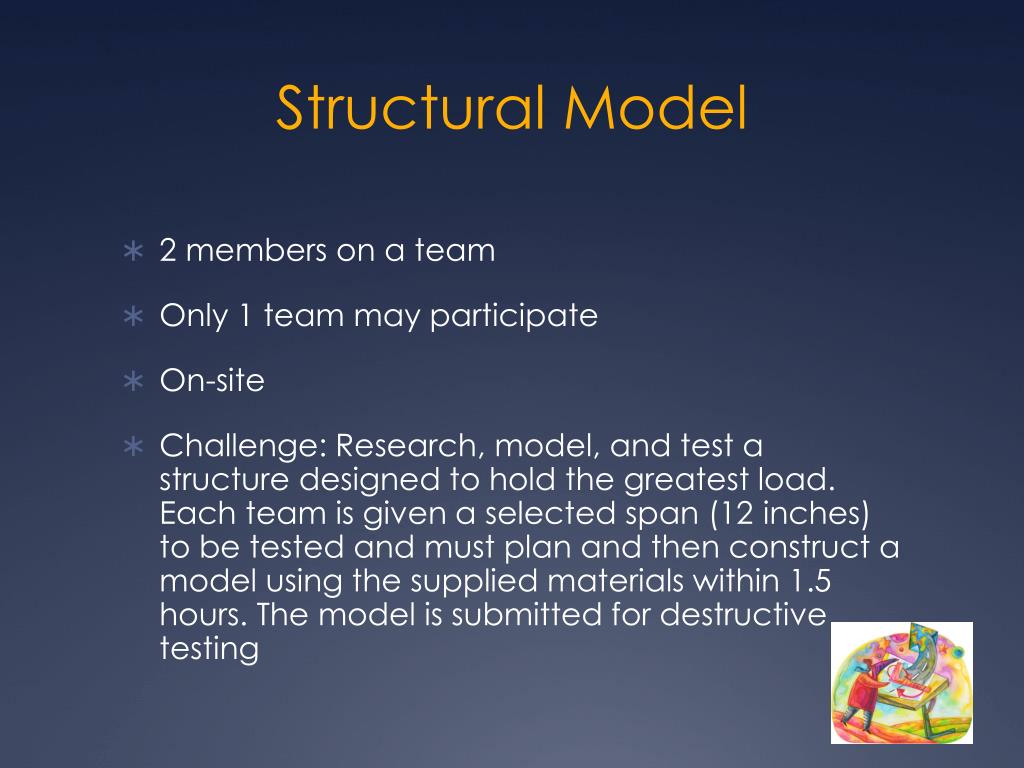 Structural Model

∗ 2 members on a team

∗ Only 1 team may participate

∗ On-site

∗ Challenge: Research, model, and test a structure designed to hold the greatest load. Each team is given a selected span (12 inches) to be tested and must plan and then construct a model using the supplied materials within 1.5 hours. The model is submitted for destructive testing